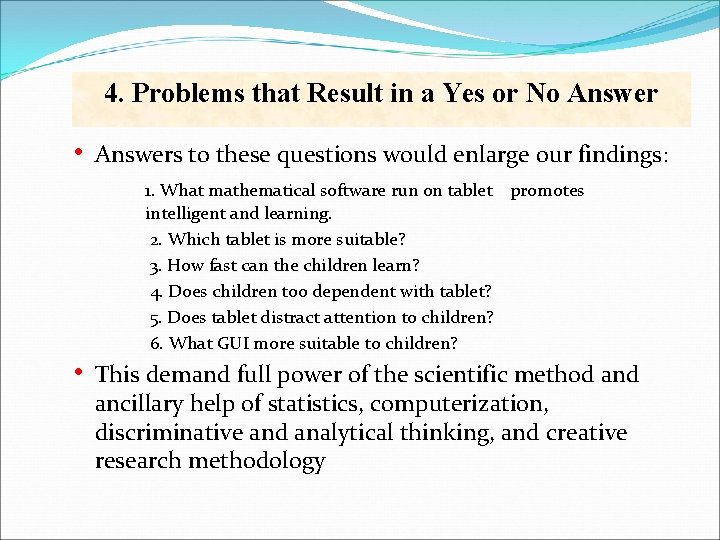 4. Problems that Result in a Yes or No Answer

• Answers to these questions would enlarge our findings:

1. What mathematical software run on tablet promotes intelligent and learning.
2. Which tablet is more suitable?
3. How fast can the children learn?
4. Does children too dependent with tablet?
5. Does tablet distract attention to children?
6. What GUI more suitable to children?

• This demand full power of the scientific method and ancillary help of statistics, computerization, discriminative and analytical thinking, and creative research methodology